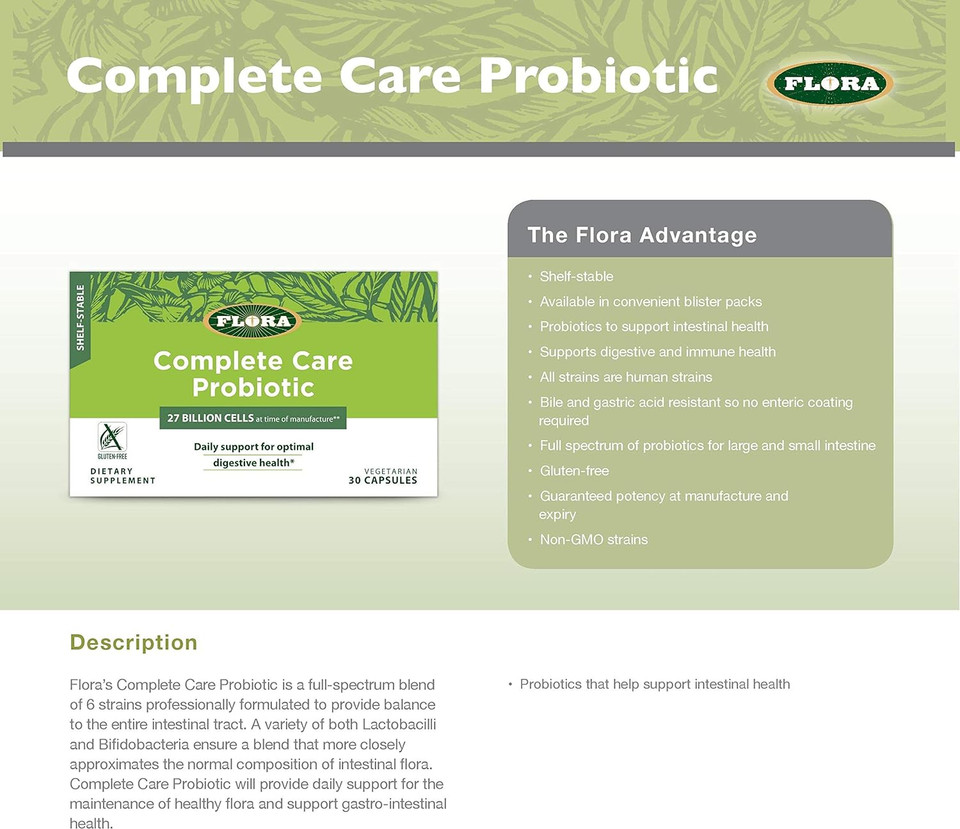 Complete Care Probiotic

FLORA

SHELF-STABLE

FLORA

Complete Care Probiotic

27 BILLION CELLS at time of manufacture**

GLUTEN-FREE

Daily support for optimal digestive health*

DIETARY SUPPLEMENT

VEGETARIAN 30 CAPSULES

The Flora Advantage

• Shelf-stable
• Available in convenient blister packs
• Probiotics to support intestinal health
• Supports digestive and immune health
• All strains are human strains
• Bile and gastric acid resistant so no enteric coating required
• Full spectrum of probiotics for large and small intestine
• Gluten-free
• Guaranteed potency at manufacture and expiry
• Non-GMO strains

Description

Flora's Complete Care Probiotic is a full-spectrum blend of 6 strains professionally formulated to provide balance to the entire intestinal tract. A variety of both Lactobacilli and Bifidobacteria ensure a blend that more closely approximates the normal composition of intestinal flora. Complete Care Probiotic will provide daily support for the maintenance of healthy flora and support gastro-intestinal health.

• Probiotics that help support intestinal health